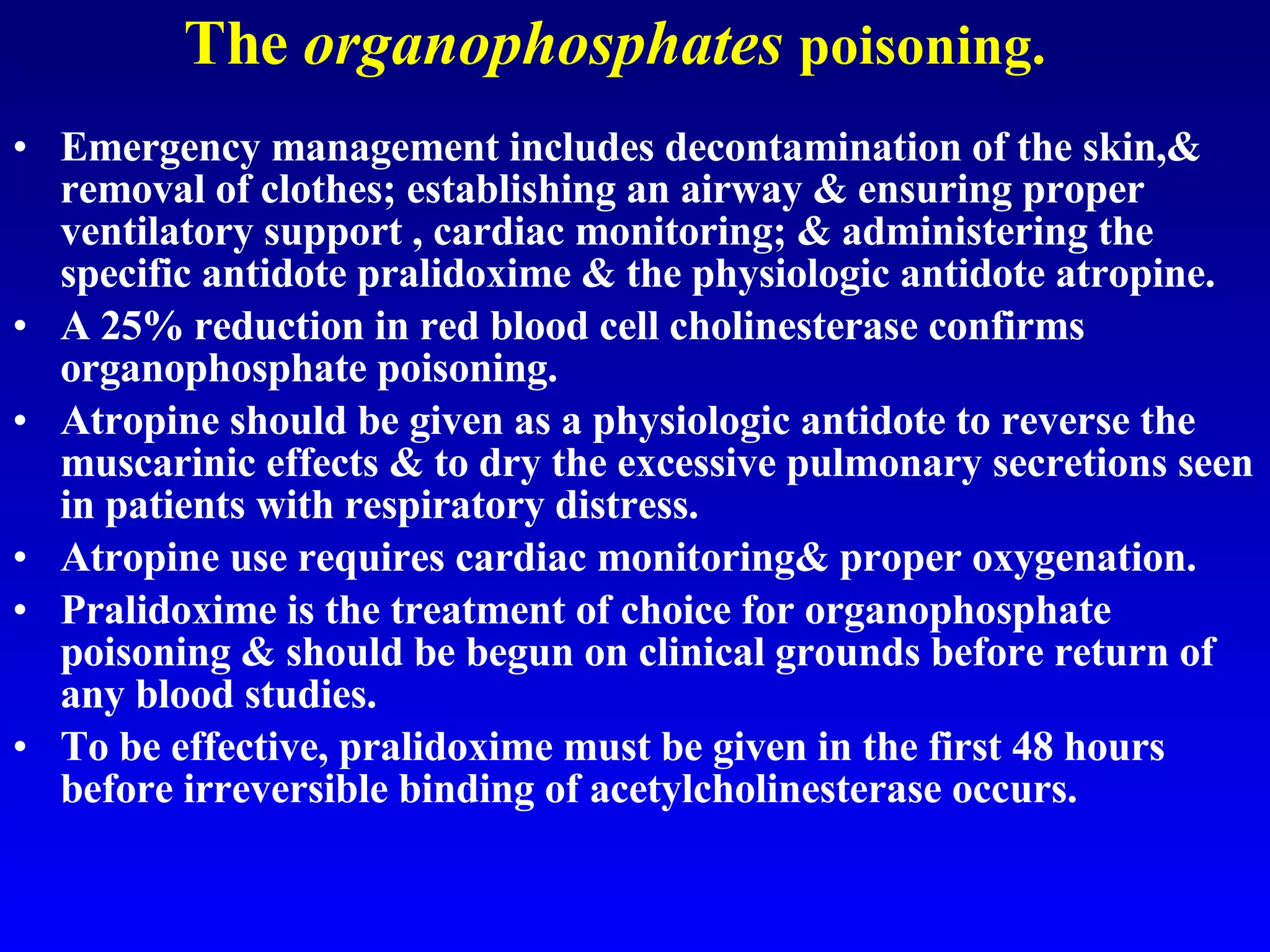 The organophosphates poisoning.

• Emergency management includes decontamination of the skin,& removal of clothes; establishing an airway & ensuring proper ventilatory support , cardiac monitoring; & administering the specific antidote pralidoxime & the physiologic antidote atropine.

• A 25% reduction in red blood cell cholinesterase confirms organophosphate poisoning.

• Atropine should be given as a physiologic antidote to reverse the muscarinic effects & to dry the excessive pulmonary secretions seen in patients with respiratory distress.

• Atropine use requires cardiac monitoring& proper oxygenation.

• Pralidoxime is the treatment of choice for organophosphate poisoning & should be begun on clinical grounds before return of any blood studies.

• To be effective, pralidoxime must be given in the first 48 hours before irreversible binding of acetylcholinesterase occurs.